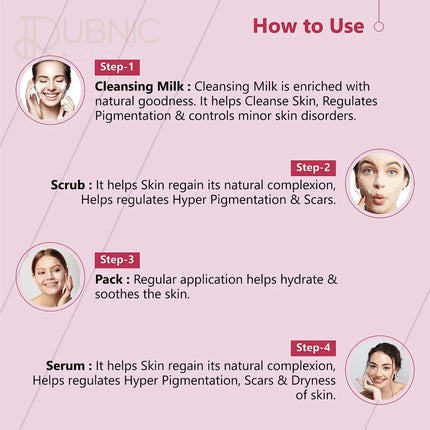 DUBNIC

How to Use

Step-1
Cleansing Milk : Cleansing Milk is enriched with natural goodness. It helps Cleanse Skin, Regulates Pigmentation & controls minor skin disorders.

Step-2
Scrub : It helps Skin regain its natural complexion, Helps regulates Hyper Pigmentation & Scars.

Step-3
Pack : Regular application helps hydrate & soothes the skin.

Step-4
Serum : It helps Skin regain its natural complexion, Helps regulates Hyper Pigmentation, Scars & Dryness of skin.